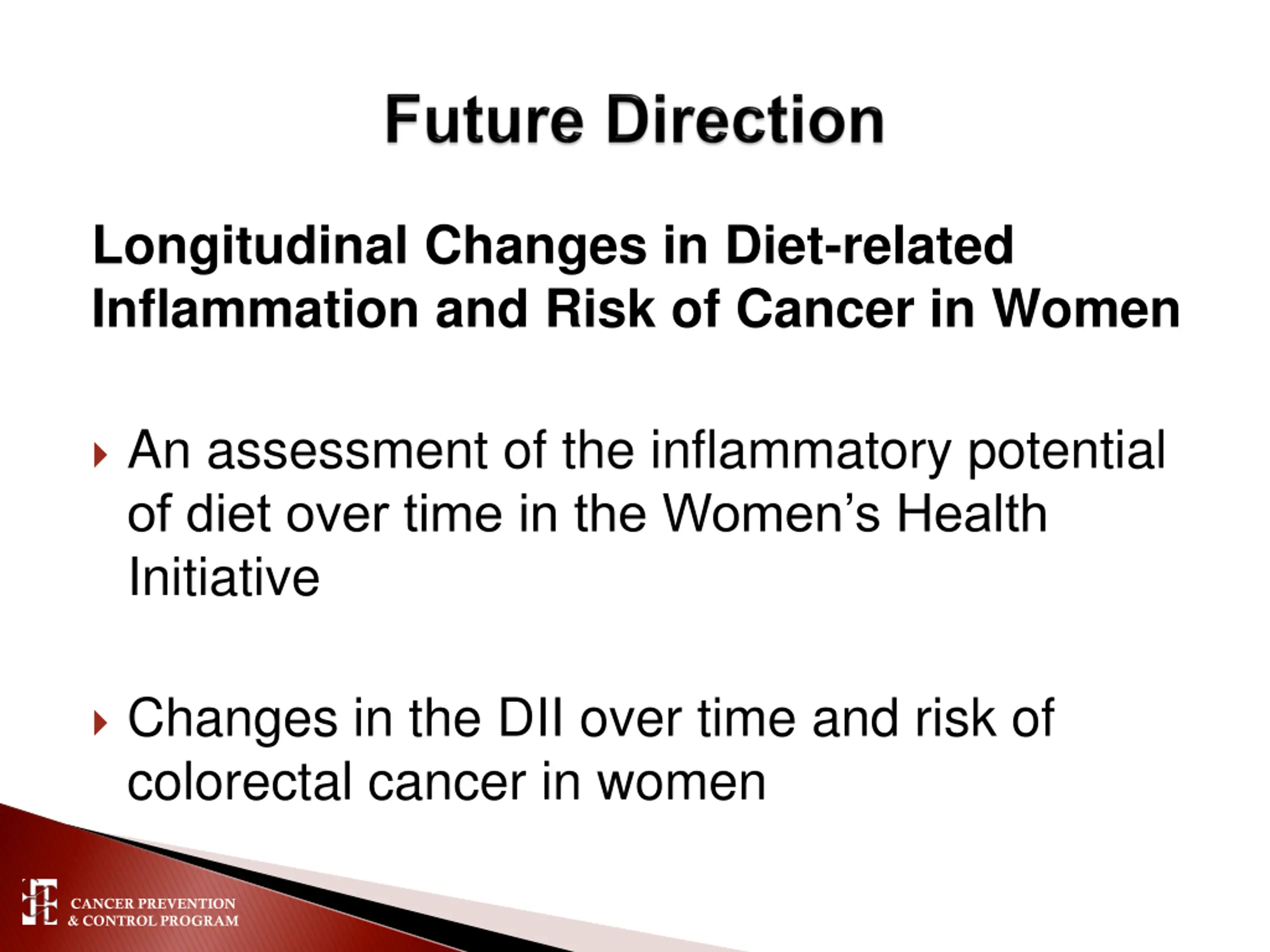 Future Direction

Longitudinal Changes in Diet-related Inflammation and Risk of Cancer in Women

An assessment of the inflammatory potential of diet over time in the Women's Health Initiative

Changes in the DII over time and risk of colorectal cancer in women

CANCER PREVENTION & CONTROL PROGRAM